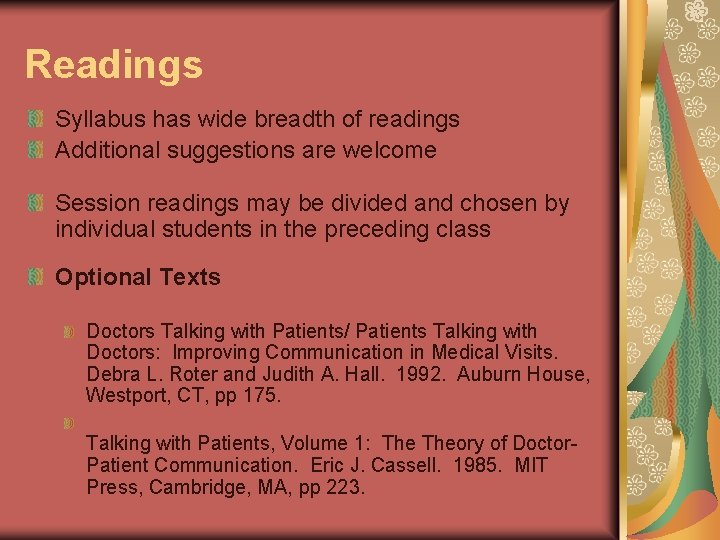 Readings

Syllabus has wide breadth of readings

Additional suggestions are welcome

Session readings may be divided and chosen by individual students in the preceding class

Optional Texts

Doctors Talking with Patients/ Patients Talking with Doctors: Improving Communication in Medical Visits. Debra L. Roter and Judith A. Hall. 1992. Auburn House, Westport, CT, pp 175.

Talking with Patients, Volume 1: The Theory of Doctor-Patient Communication. Eric J. Cassell. 1985. MIT Press, Cambridge, MA, pp 223.